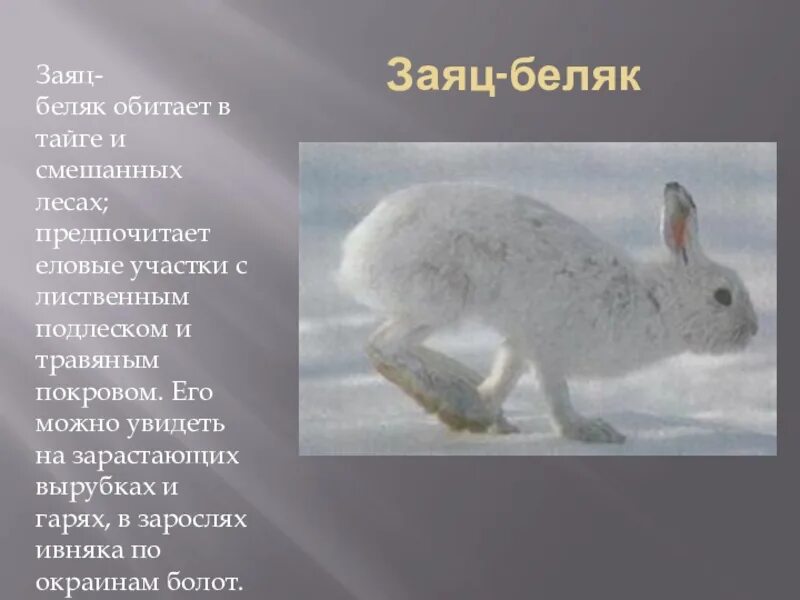 Заяц-беляк

Заяц-беляк обитает в тайге и смешанных лесах; предпочитает еловые участки с лиственным подлеском и травяным покровом. Его можно увидеть на зарастающих вырубках и гарях, в зарослях ивняка по окраинам болот.